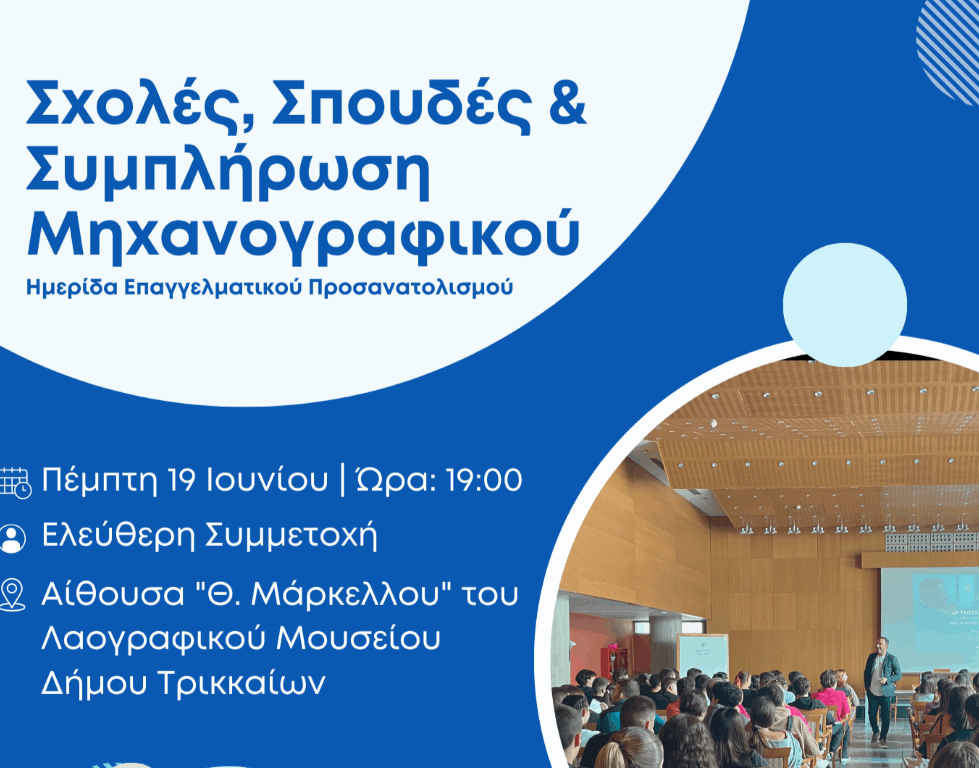 Σχολές, Σπουδές & Συμπλήρωση Μηχανογραφικού

Ημερίδα Επαγγελματικού Προσανατολισμού

Πέμπτη 19 Ιουνίου | Ώρα: 19:00

Ελεύθερη Συμμετοχή

Αίθουσα "Θ. Μάρκελλου" του Λαογραφικού Μουσείου Δήμου Τρικκαίων